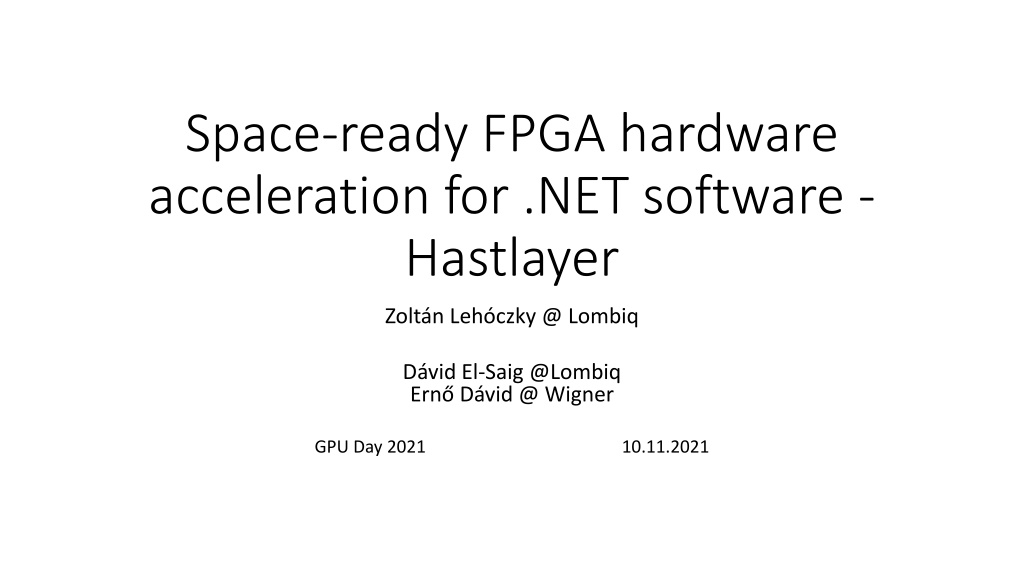 Space-ready FPGA hardware acceleration for .NET software - Hastlayer

Zoltán Lehóczky @ Lombiq

Dávid El-Saig @Lombiq
Ernő Dávid @ Wigner

GPU Day 2021

10.11.2021